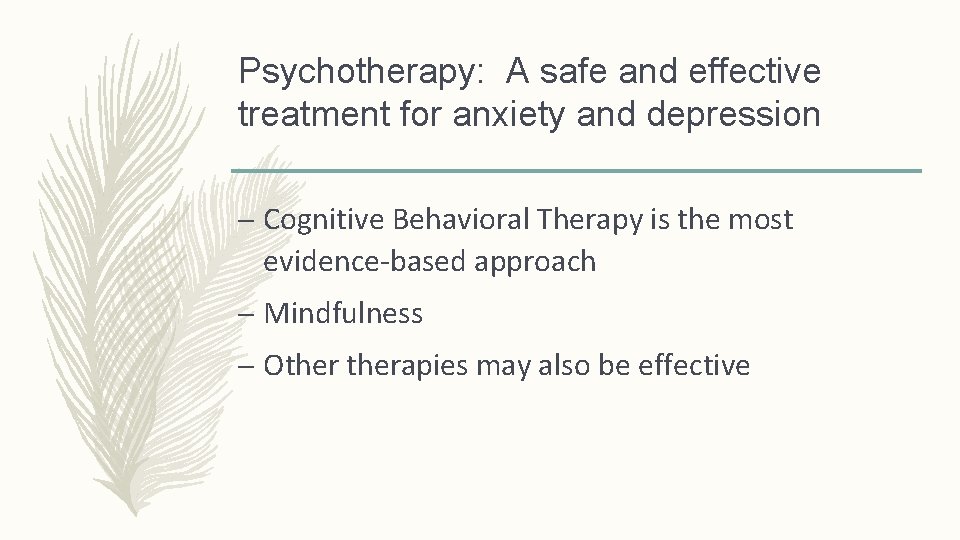 Psychotherapy:  A safe and effective treatment for anxiety and depression

– Cognitive Behavioral Therapy is the most evidence-based approach

– Mindfulness

– Other therapies may also be effective